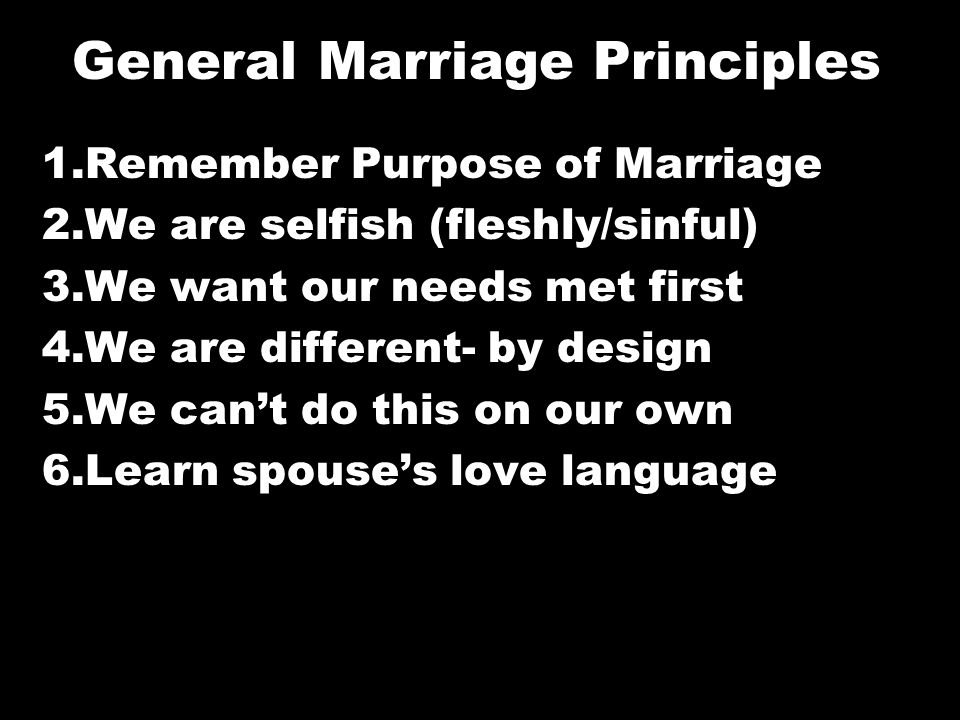 General Marriage Principles

1.Remember Purpose of Marriage
2.We are selfish (fleshly/sinful)
3.We want our needs met first
4.We are different- by design
5.We can’t do this on our own
6.Learn spouse’s love language